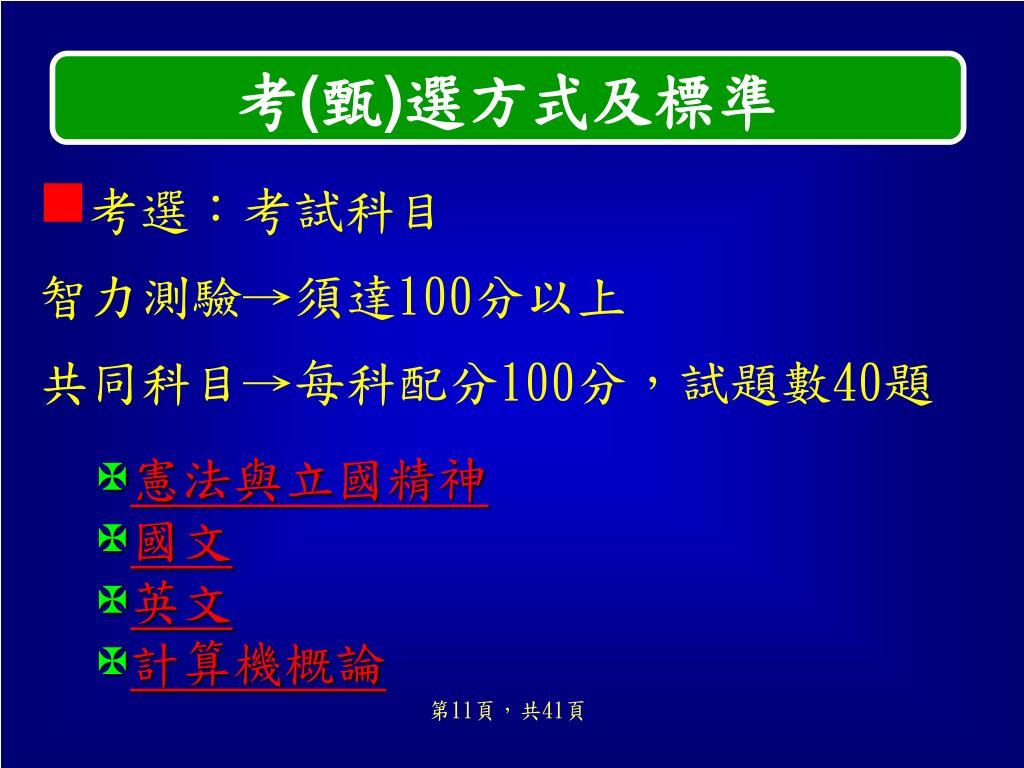 考(甄)選方式及標準

考選：考試科目

智力測驗→須達100分以上

共同科目→每科配分100分，試題數40題

憲法與立國精神
國文
英文
計算機概論

第11頁，共41頁